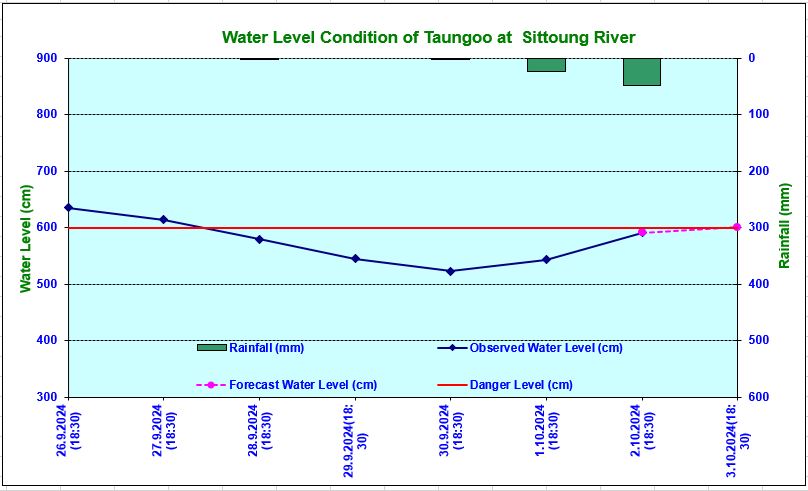 Water Level Condition of Taungoo at Sittoung River

Water Level (cm)

900
800
700
600
500
400
300

Rainfall (mm)

0
100
200
300
400
500
600

Rainfall (mm)
Observed Water Level (cm)
Forecast Water Level (cm)
Danger Level (cm)

26.9.2024 (18:30)
27.9.2024 (18:30)
28.9.2024 (18:30)
29.9.2024(18:30)
30.9.2024 (18:30)
1.10.2024 (18:30)
2.10.2024 (18:30)
3.10.2024(18:30)